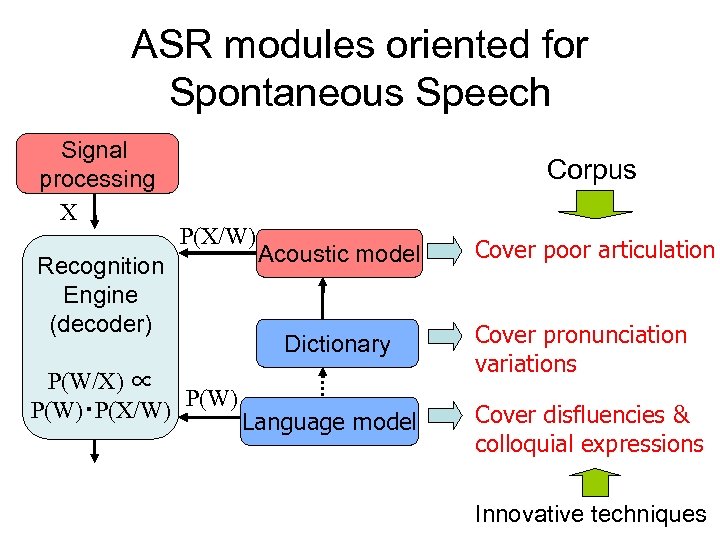 ASR modules oriented for Spontaneous Speech

Signal processing

X

Recognition Engine (decoder)

$P(W/X) \propto P(W) \cdot P(X/W)$

$P(X/W)$

Acoustic model

Dictionary

$P(W)$

Language model

Corpus

Cover poor articulation

Cover pronunciation variations

Cover disfluencies & colloquial expressions

Innovative techniques